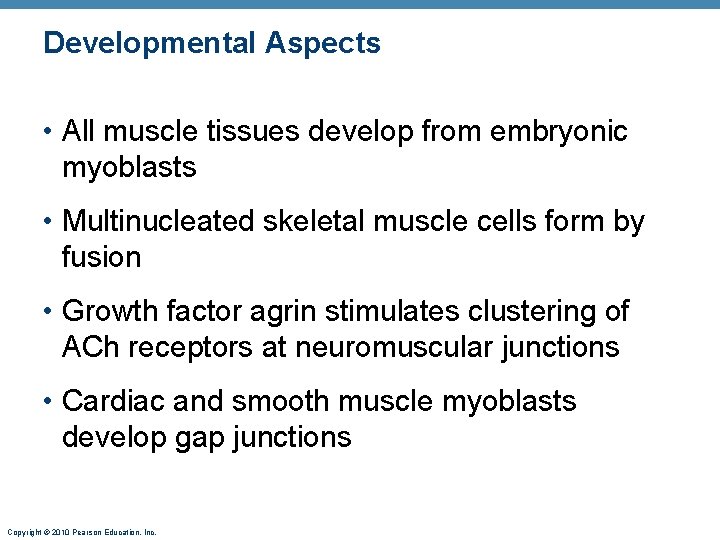 Developmental Aspects

• All muscle tissues develop from embryonic myoblasts

• Multinucleated skeletal muscle cells form by fusion

• Growth factor agrin stimulates clustering of ACh receptors at neuromuscular junctions

• Cardiac and smooth muscle myoblasts develop gap junctions

Copyright © 2010 Pearson Education, Inc.